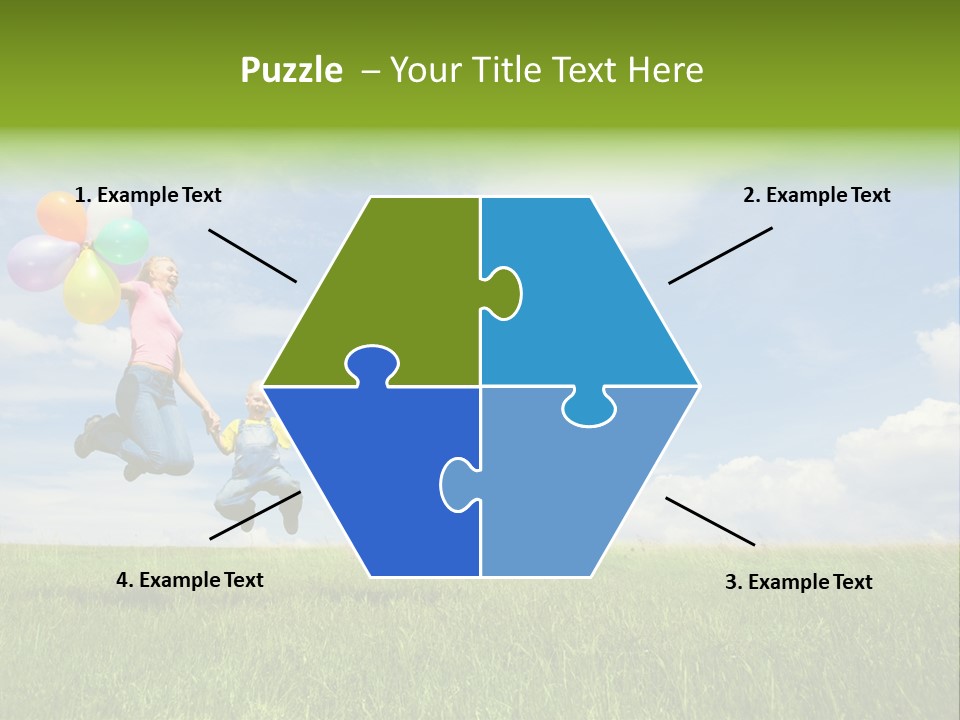 Puzzle – Your Title Text Here

1. Example Text

2. Example Text

4. Example Text

3. Example Text